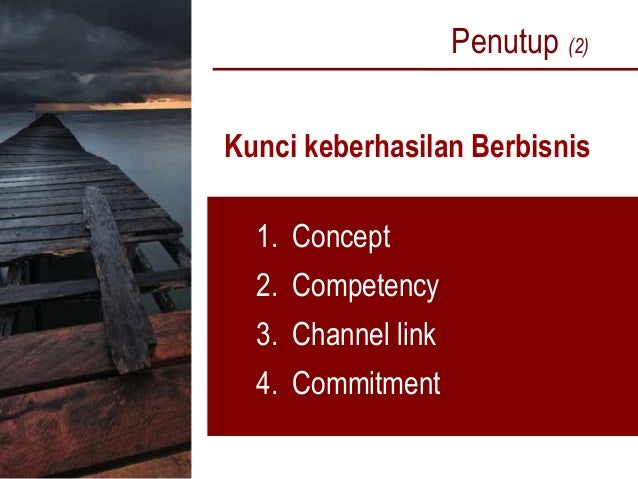 Penutup (2)

Kunci keberhasilan Berbisnis

1. Concept
2. Competency
3. Channel link
4. Commitment